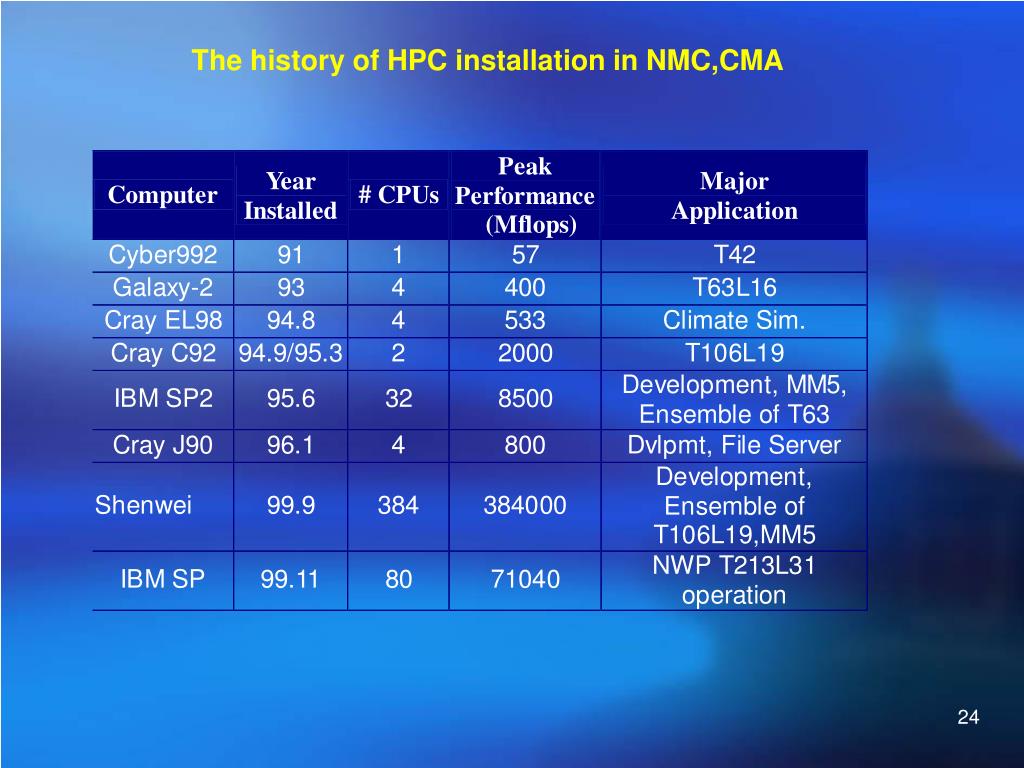 The history of HPC installation in NMC,CMA

| Computer | Year Installed | # CPUs | Peak Performance (Mflops) | Major Application |
|---|---|---|---|---|
| Cyber992 | 91 | 1 | 57 | T42 |
| Galaxy-2 | 93 | 4 | 400 | T63L16 |
| Cray EL98 | 94.8 | 4 | 533 | Climate Sim. |
| Cray C92 | 94.9/95.3 | 2 | 2000 | T106L19 |
| IBM SP2 | 95.6 | 32 | 8500 | Development, MM5, Ensemble of T63 |
| Cray J90 | 96.1 | 4 | 800 | Dvlpmt, File Server |
| Shenwei | 99.9 | 384 | 384000 | Development, Ensemble of T106L19,MM5 |
| IBM SP | 99.11 | 80 | 71040 | NWP T213L31 operation |

24